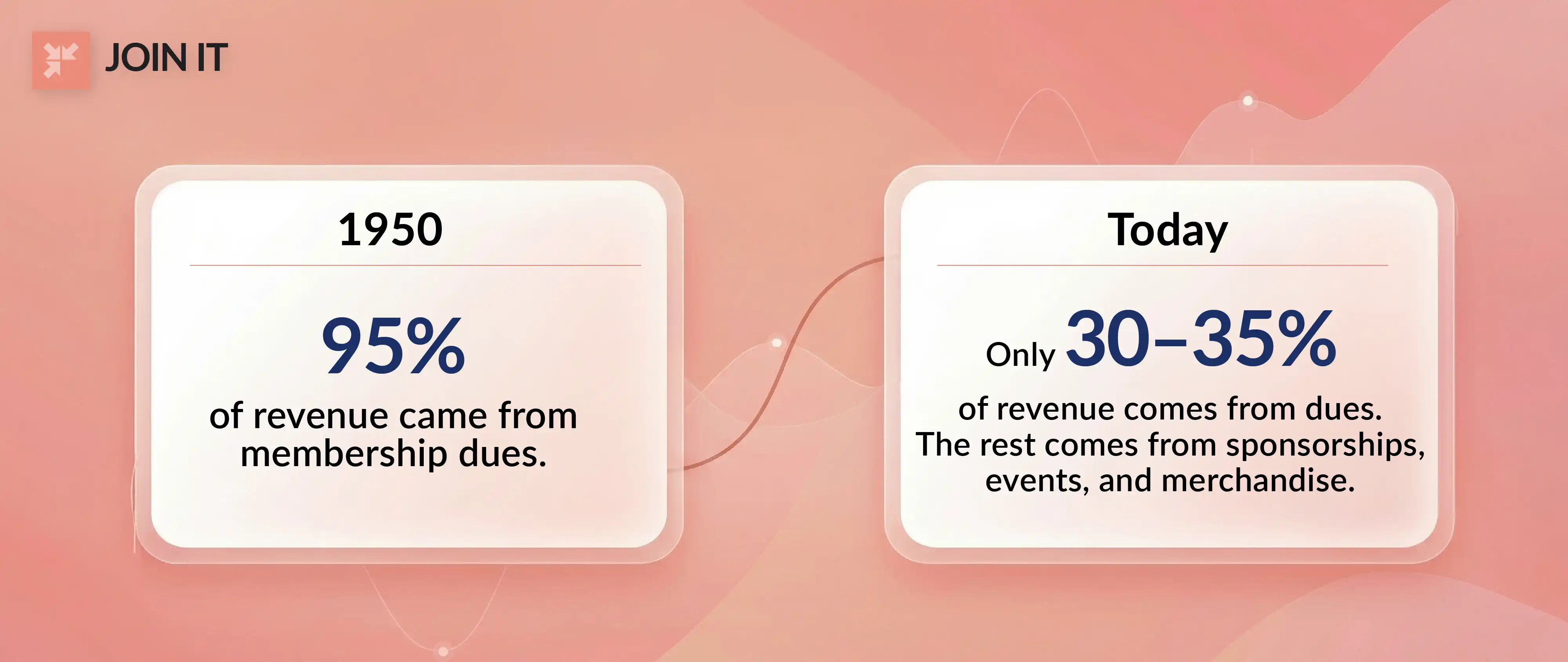 JOIN IT

1950

95%

of revenue came from membership dues.

Today

Only 30–35%

of revenue comes from dues. The rest comes from sponsorships, events, and merchandise.